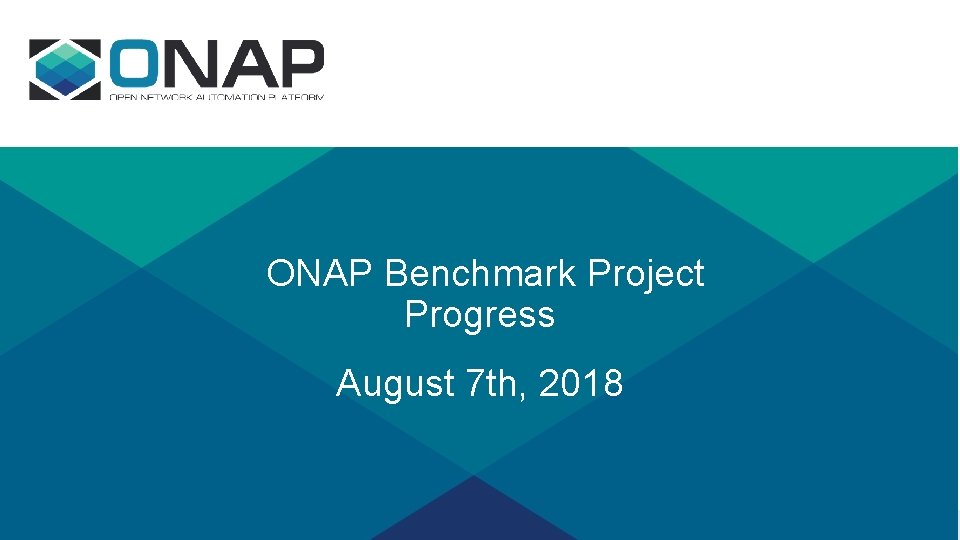 ONAP
OPEN NETWORK AUTOMATION PLATFORM

ONAP Benchmark Project Progress

August 7th, 2018